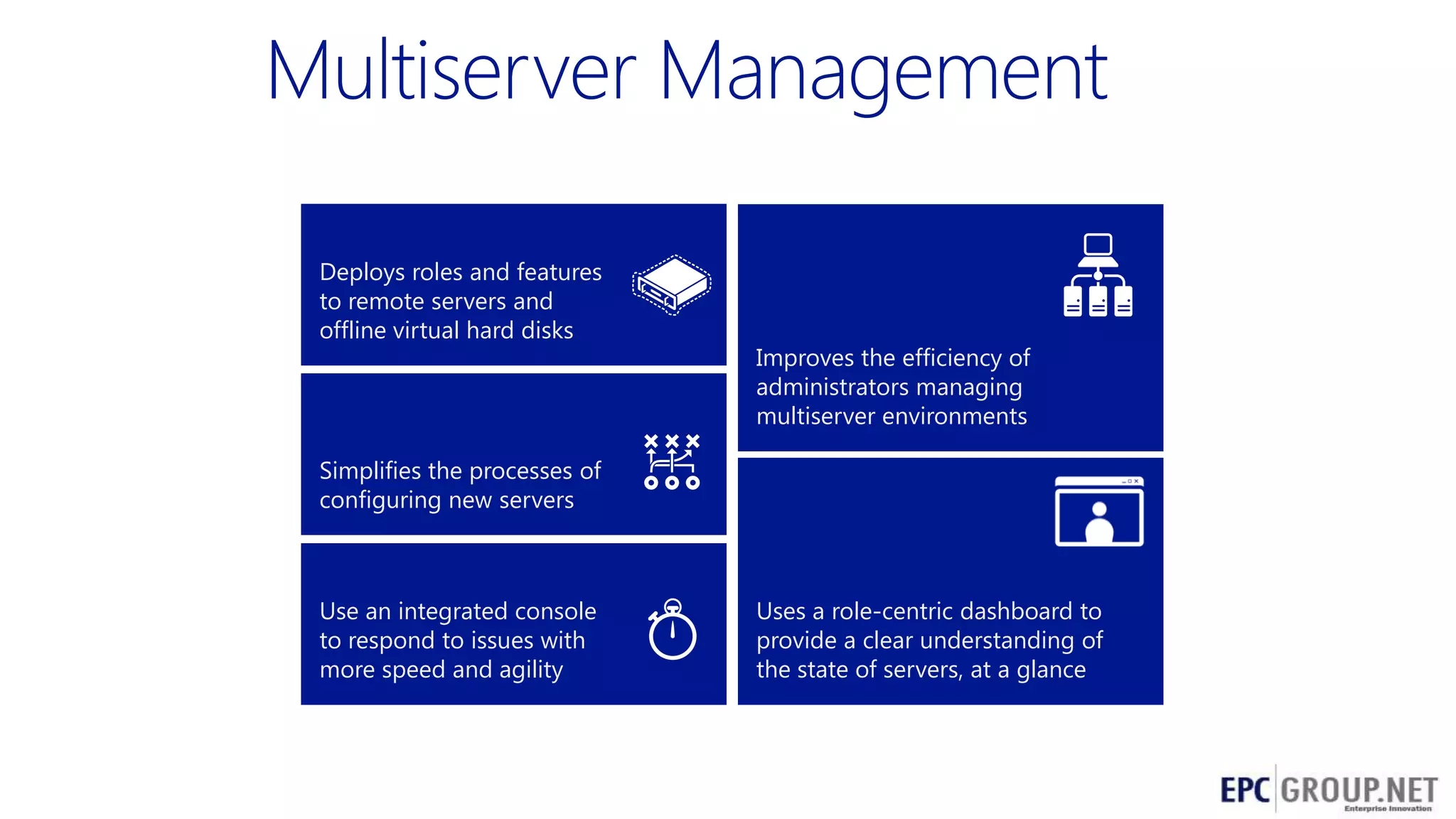 Multiserver Management

Deploys roles and features to remote servers and offline virtual hard disks

Simplifies the processes of configuring new servers

Use an integrated console to respond to issues with more speed and agility

Improves the efficiency of administrators managing multiserver environments

Uses a role-centric dashboard to provide a clear understanding of the state of servers, at a glance

EPC GROUP.NET
Enterprise Innovation